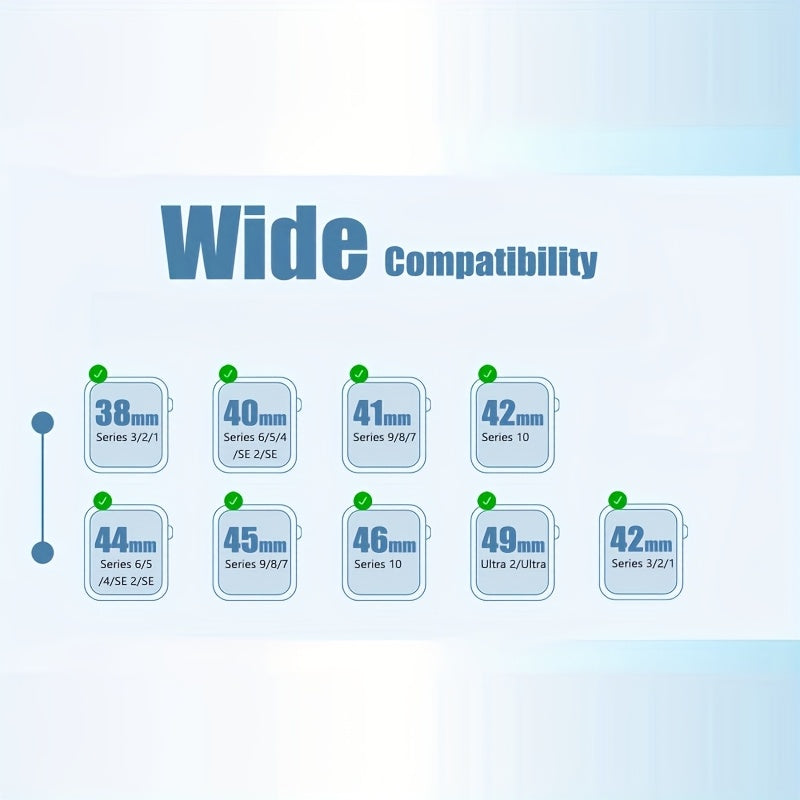 Wide Compatibility

38mm
Series 3/2/1

40mm
Series 6/5/4 /SE 2/SE

41mm
Series 9/8/7

42mm
Series 10

44mm
Series 6/5 /4/SE 2/SE

45mm
Series 9/8/7

46mm
Series 10

49mm
Ultra 2/Ultra

42mm
Series 3/2/1